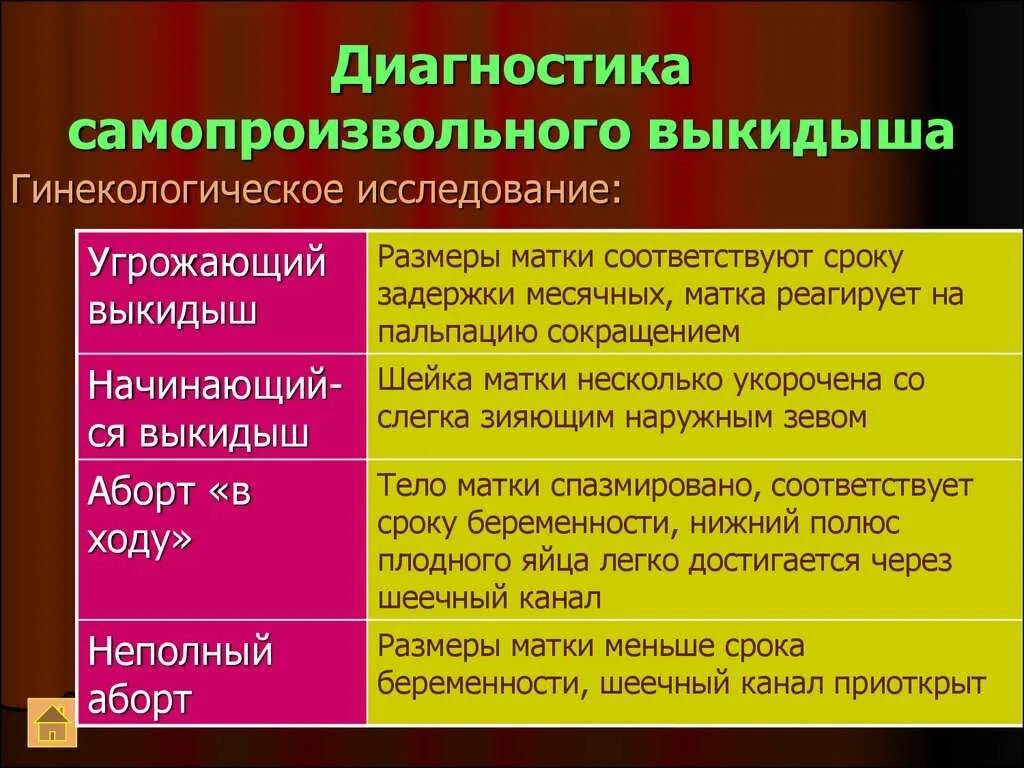 Диагностика самопроизвольного выкидыша

Гинекологическое исследование:

| Угрожающий выкидыш | Размеры матки соответствуют сроку задержки месячных, матка реагирует на пальпацию сокращением |
|---|---|
| Начинающийся выкидыш | Шейка матки несколько укорочена со слегка зияющим наружным зевом |
| Аборт «в ходу» | Тело матки спазмировано, соответствует сроку беременности, нижний полюс плодного яйца легко достигается через шеечный канал |
| Неполный аборт | Размеры матки меньше срока беременности, шеечный канал приоткрыт |